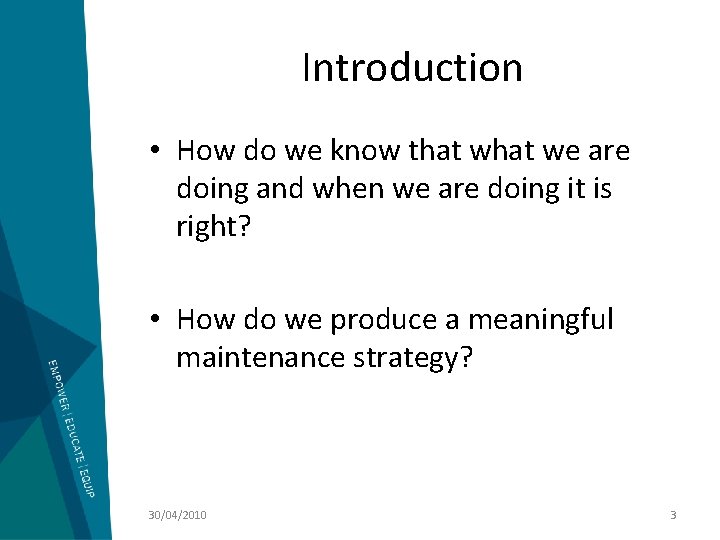 Introduction

• How do we know that what we are doing and when we are doing it is right?

• How do we produce a meaningful maintenance strategy?

EMPOWER | EDUCATE | EQUIP

30/04/2010

3